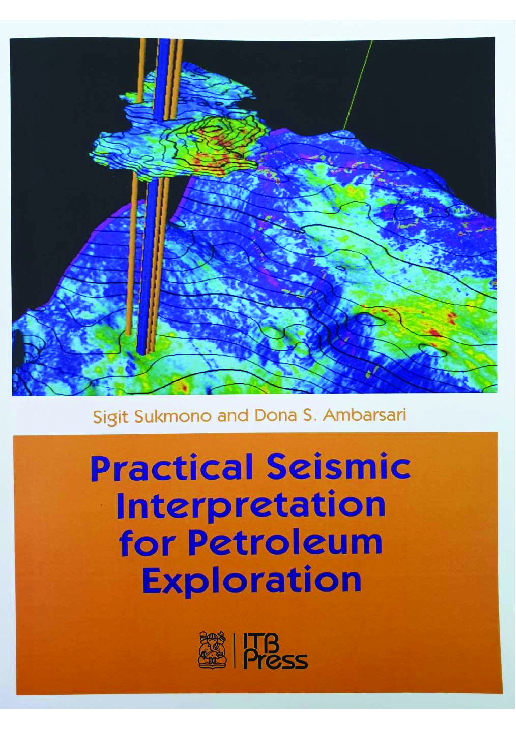 Sigit Sukmono and Dona S. Ambarsari

Practical Seismic Interpretation for Petroleum Exploration

ITB Press